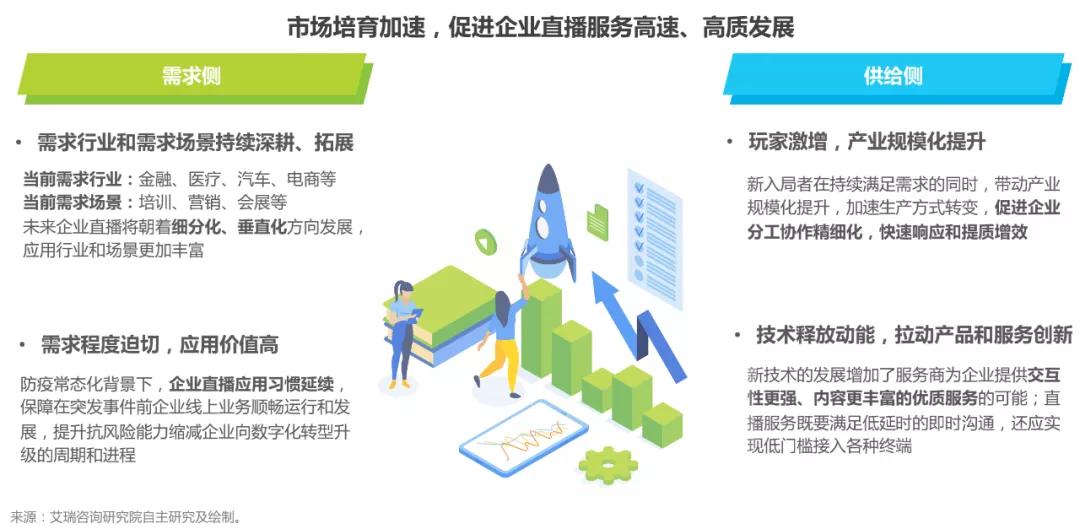 市场培育加速，促进企业直播服务高速、高质发展

需求侧

• 需求行业和需求场景持续深耕、拓展

当前需求行业：金融、医疗、汽车、电商等
当前需求场景：培训、营销、会展等
未来企业直播将朝着细分化、垂直化方向发展，应用行业和场景更加丰富

• 需求程度迫切，应用价值高

防疫常态化背景下，企业直播应用习惯延续，保障在突发事件前企业线上业务顺畅运行和发展，提升抗风险能力缩减企业向数字化转型升级的周期和进程

供给侧

• 玩家激增，产业规模化提升

新入局者在持续满足需求的同时，带动产业规模化提升，加速生产方式转变，促进企业分工协作精细化，快速响应和提质增效

• 技术释放动能，拉动产品和服务创新

新技术的发展增加了服务商为企业提供交互性更强、内容更丰富的优质服务的可能；直播服务既要满足低延时的即时沟通，还应实现低门槛接入各种终端

来源：艾瑞咨询研究院自主研究及绘制。